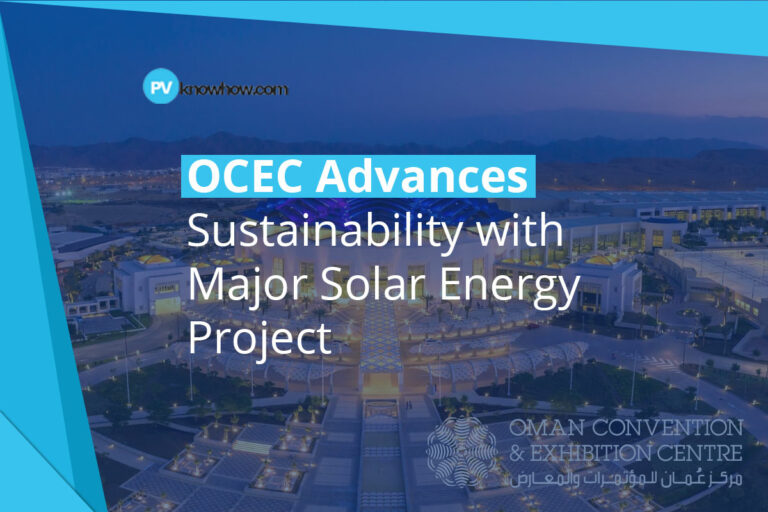 PV knowhow.com

OCEC Advances Sustainability with Major Solar Energy Project

OMAN CONVENTION & EXHIBITION CENTRE
مركز عُمان للمؤتمرات والمعارض